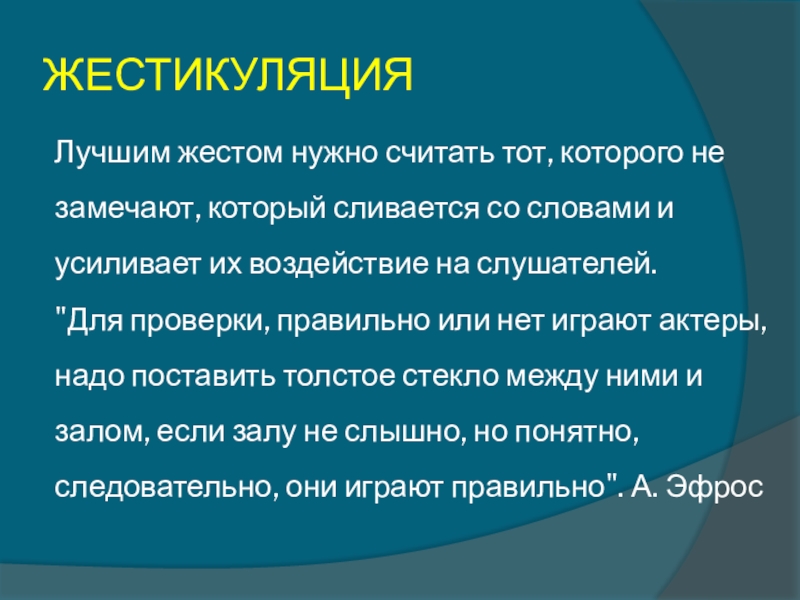 ЖЕСТИКУЛЯЦИЯ

Лучшим жестом нужно считать тот, которого не замечают, который сливается со словами и усиливает их воздействие на слушателей.
"Для проверки, правильно или нет играют актеры, надо поставить толстое стекло между ними и залом, если залу не слышно, но понятно, следовательно, они играют правильно". А. Эфрос